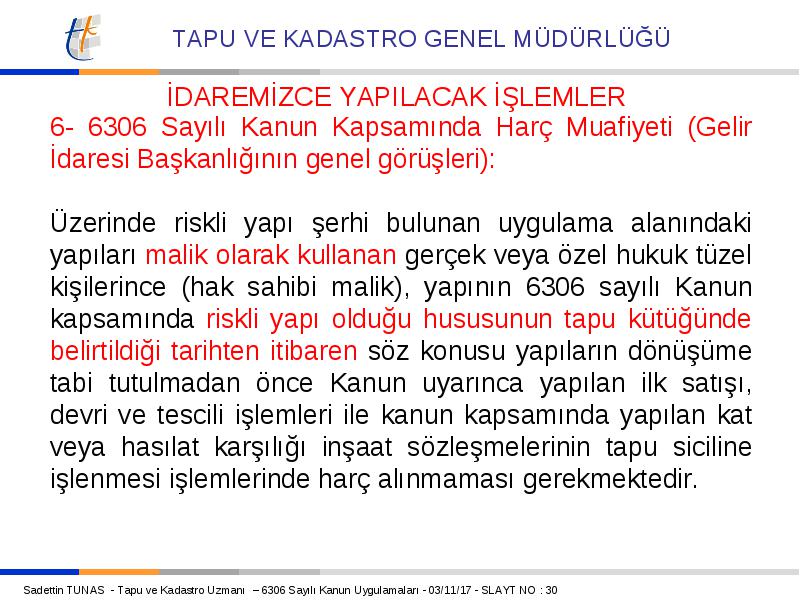 TAPU VE KADASTRO GENEL MÜDÜRLÜĞÜ

İDAREMİZCE YAPILACAK İŞLEMLER

6- 6306 Sayılı Kanun Kapsamında Harç Muafiyeti (Gelir İdaresi Başkanlığının genel görüşleri):

Üzerinde riskli yapı şerhi bulunan uygulama alanındaki yapıları malik olarak kullanan gerçek veya özel hukuk tüzel kişilerince (hak sahibi malik), yapının 6306 sayılı Kanun kapsamında riskli yapı olduğu hususunun tapu kütüğünde belirtildiği tarihten itibaren söz konusu yapıların dönüşüme tabi tutulmadan önce Kanun uyarınca yapılan ilk satışı, devri ve tescili işlemleri ile kanun kapsamında yapılan kat veya hasılat karşılığı inşaat sözleşmelerinin tapu siciline işlenmesi işlemlerinde harç alınmaması gerekmektedir.

Sadettin TUNAS - Tapu ve Kadastro Uzmanı – 6306 Sayılı Kanun Uygulamaları - 03/11/17 - SLAYT NO : 30